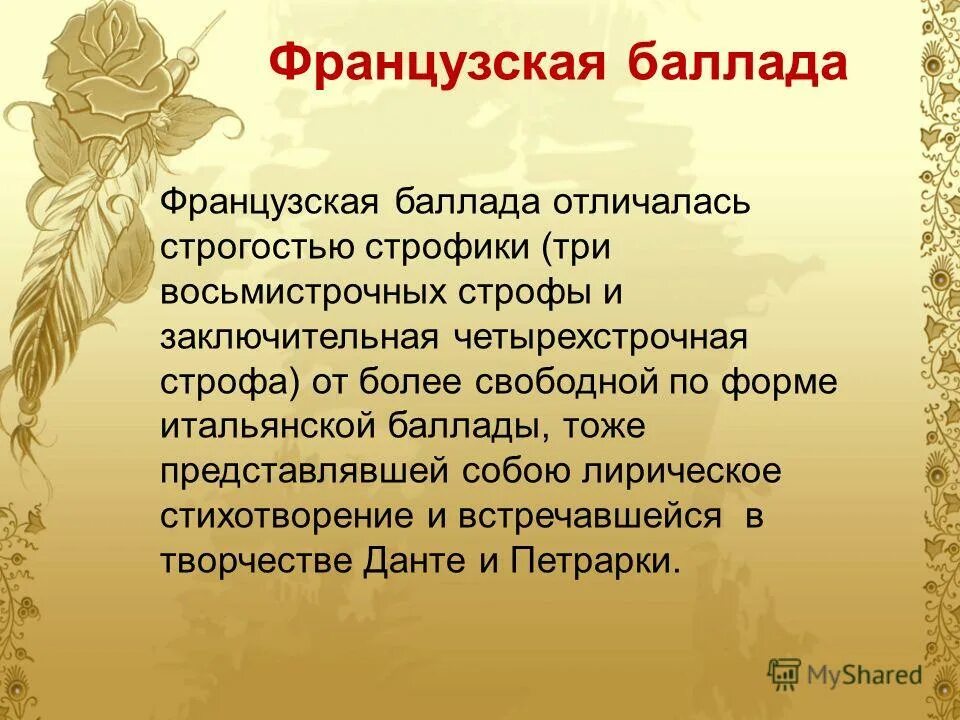 Французская баллада

Французская баллада отличалась строгостью строфики (три восьмистрочных строфы и заключительная четырехстрочная строфа) от более свободной по форме итальянской баллады, тоже представлявшей собою лирическое стихотворение и встречавшейся в творчестве Данте и Петрарки.

MyShared